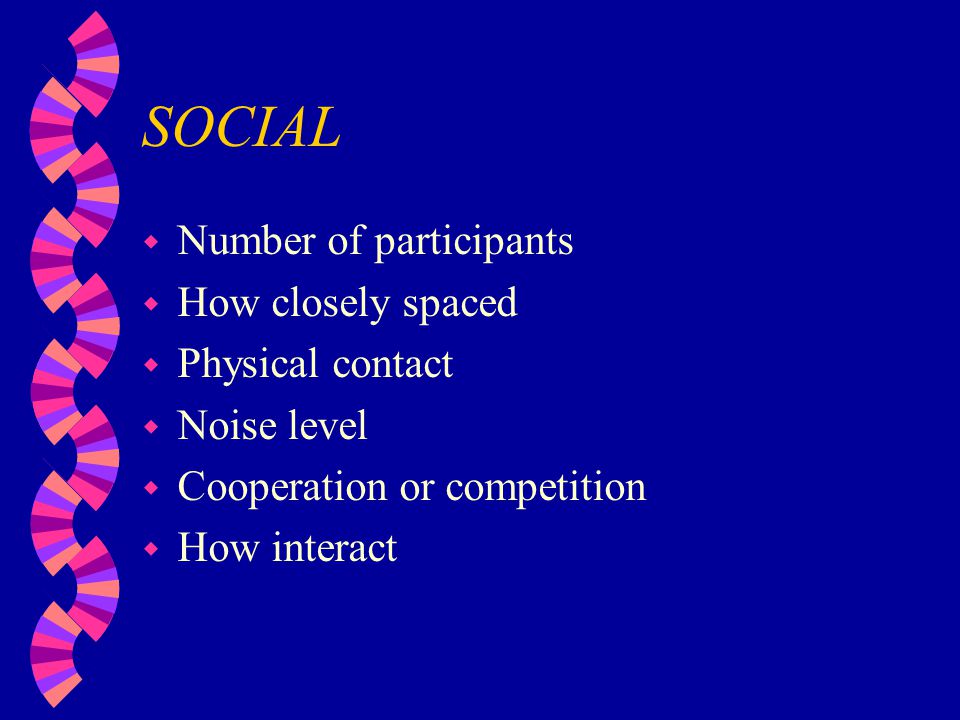 SOCIAL

- Number of participants
- How closely spaced
- Physical contact
- Noise level
- Cooperation or competition
- How interact